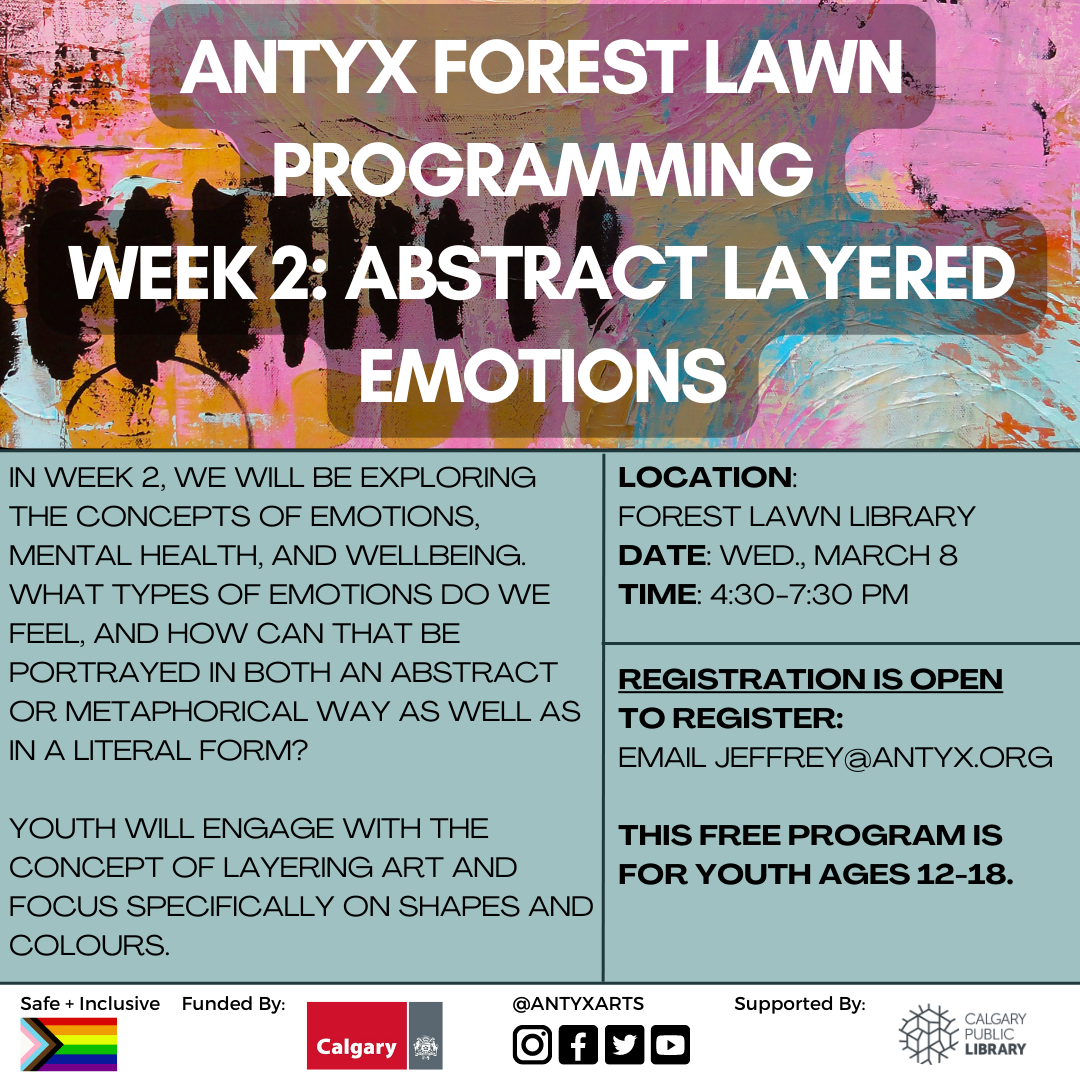 ANTYX FOREST LAWN PROGRAMMING
WEEK 2: ABSTRACT LAYERED EMOTIONS

IN WEEK 2, WE WILL BE EXPLORING THE CONCEPTS OF EMOTIONS, MENTAL HEALTH, AND WELLBEING. WHAT TYPES OF EMOTIONS DO WE FEEL, AND HOW CAN THAT BE PORTRAYED IN BOTH AN ABSTRACT OR METAPHORICAL WAY AS WELL AS IN A LITERAL FORM?

YOUTH WILL ENGAGE WITH THE CONCEPT OF LAYERING ART AND FOCUS SPECIFICALLY ON SHAPES AND COLOURS.

LOCATION: FOREST LAWN LIBRARY
DATE: WED., MARCH 8
TIME: 4:30-7:30 PM

REGISTRATION IS OPEN
TO REGISTER:
EMAIL JEFFREY@ANTYX.ORG

THIS FREE PROGRAM IS FOR YOUTH AGES 12-18.

Safe + Inclusive
Funded By:
Calgary
@ANTYXARTS
Supported By:
CALGARY PUBLIC LIBRARY